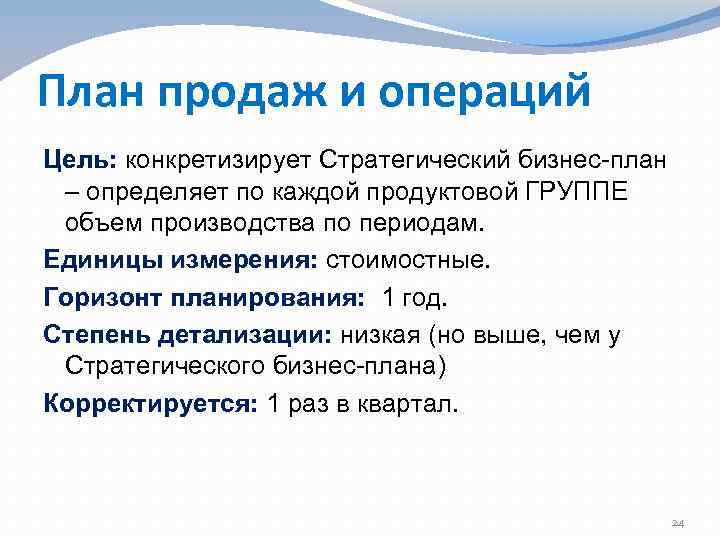 План продаж и операций

Цель: конкретизирует Стратегический бизнес-план – определяет по каждой продуктовой ГРУППЕ объем производства по периодам.

Единицы измерения: стоимостные.

Горизонт планирования: 1 год.

Степень детализации: низкая (но выше, чем у Стратегического бизнес-плана)

Корректируется: 1 раз в квартал.

24